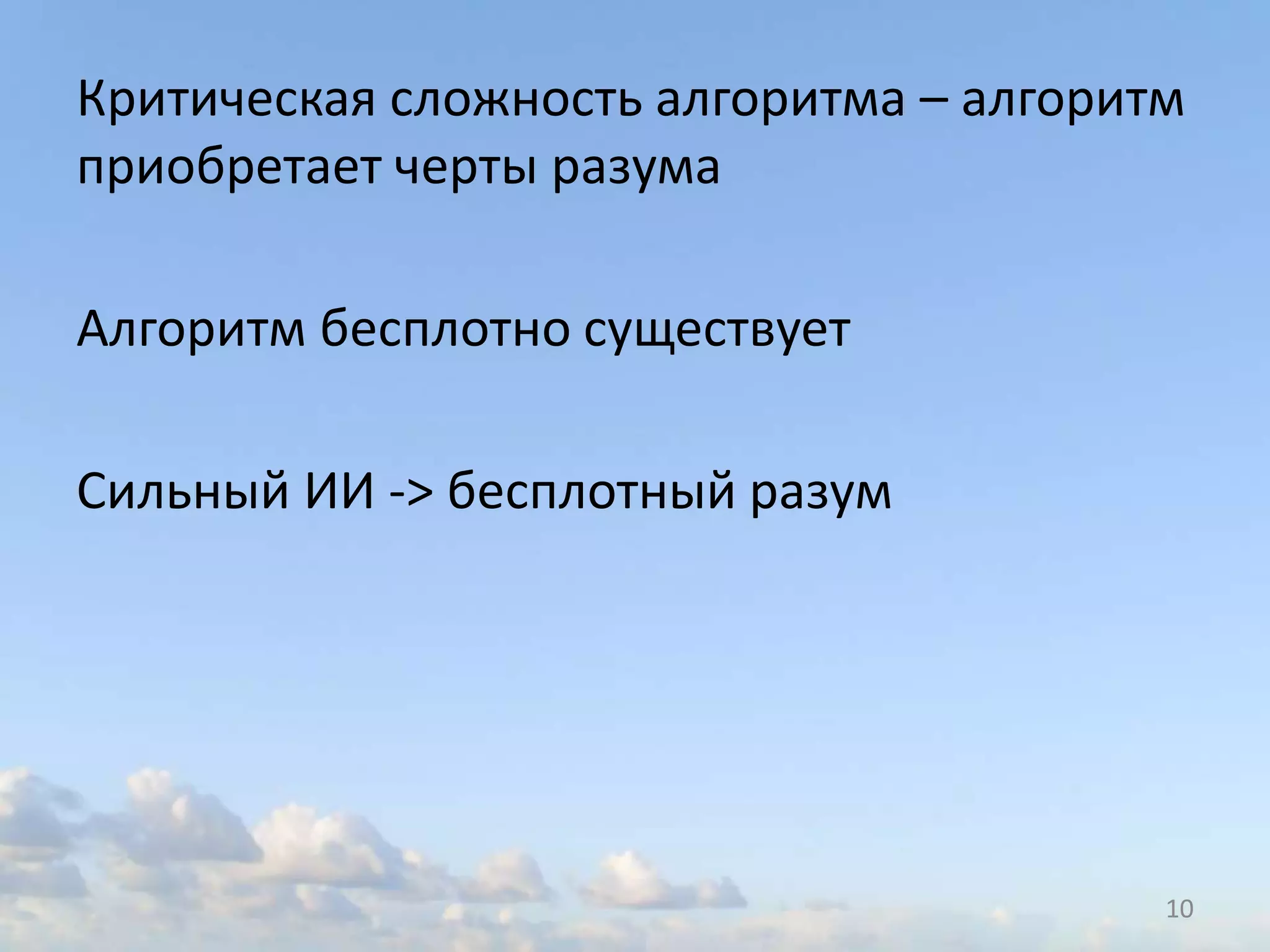 Критическая сложность алгоритма – алгоритм приобретает черты разума

Алгоритм бесплотно существует

Сильный ИИ -> бесплотный разум

10